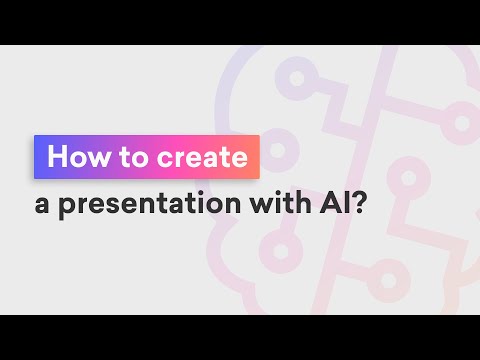 How to create
a presentation with AI?